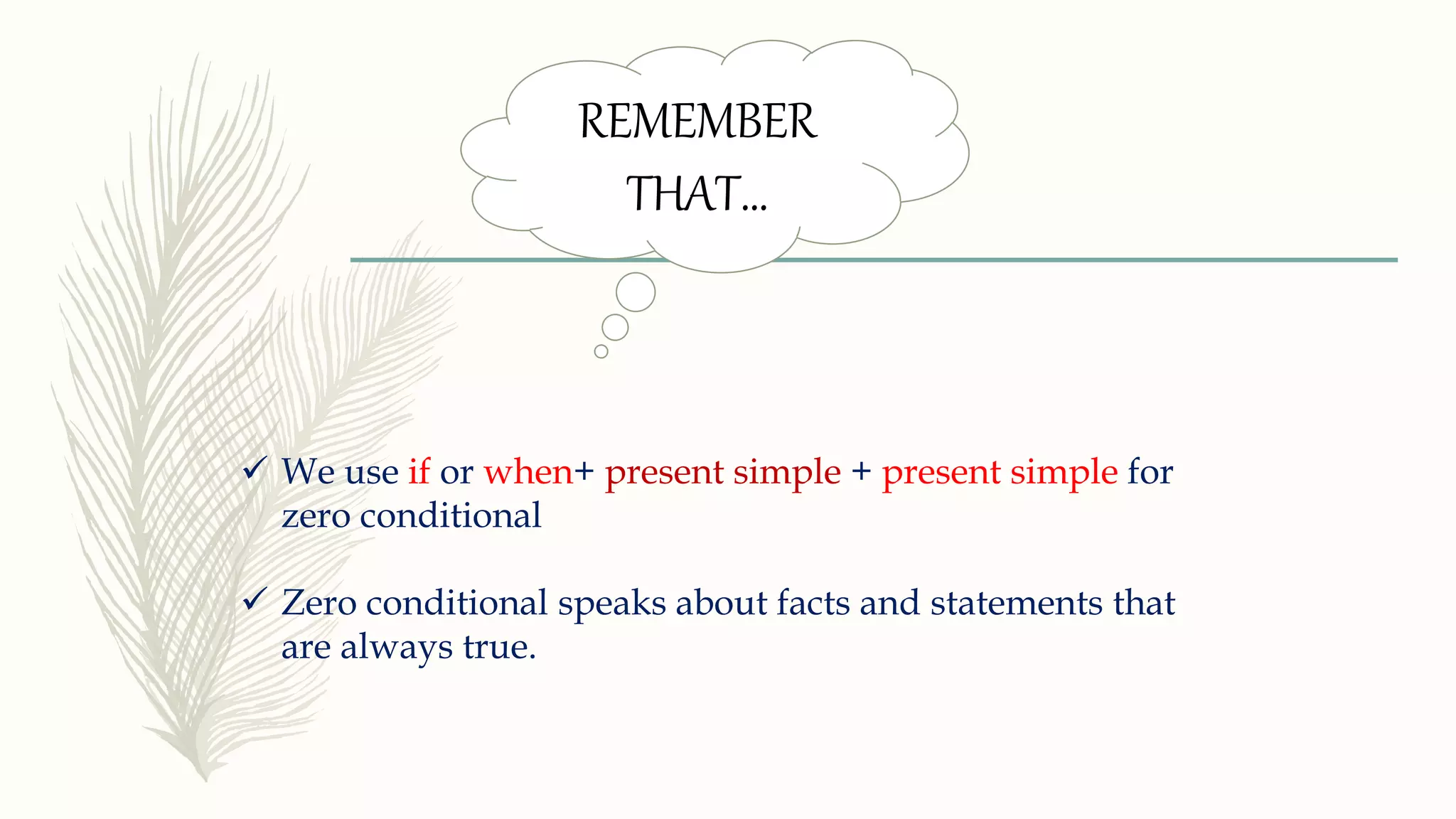 REMEMBER THAT…

✓ We use if or when+ present simple + present simple for zero conditional

✓ Zero conditional speaks about facts and statements that are always true.